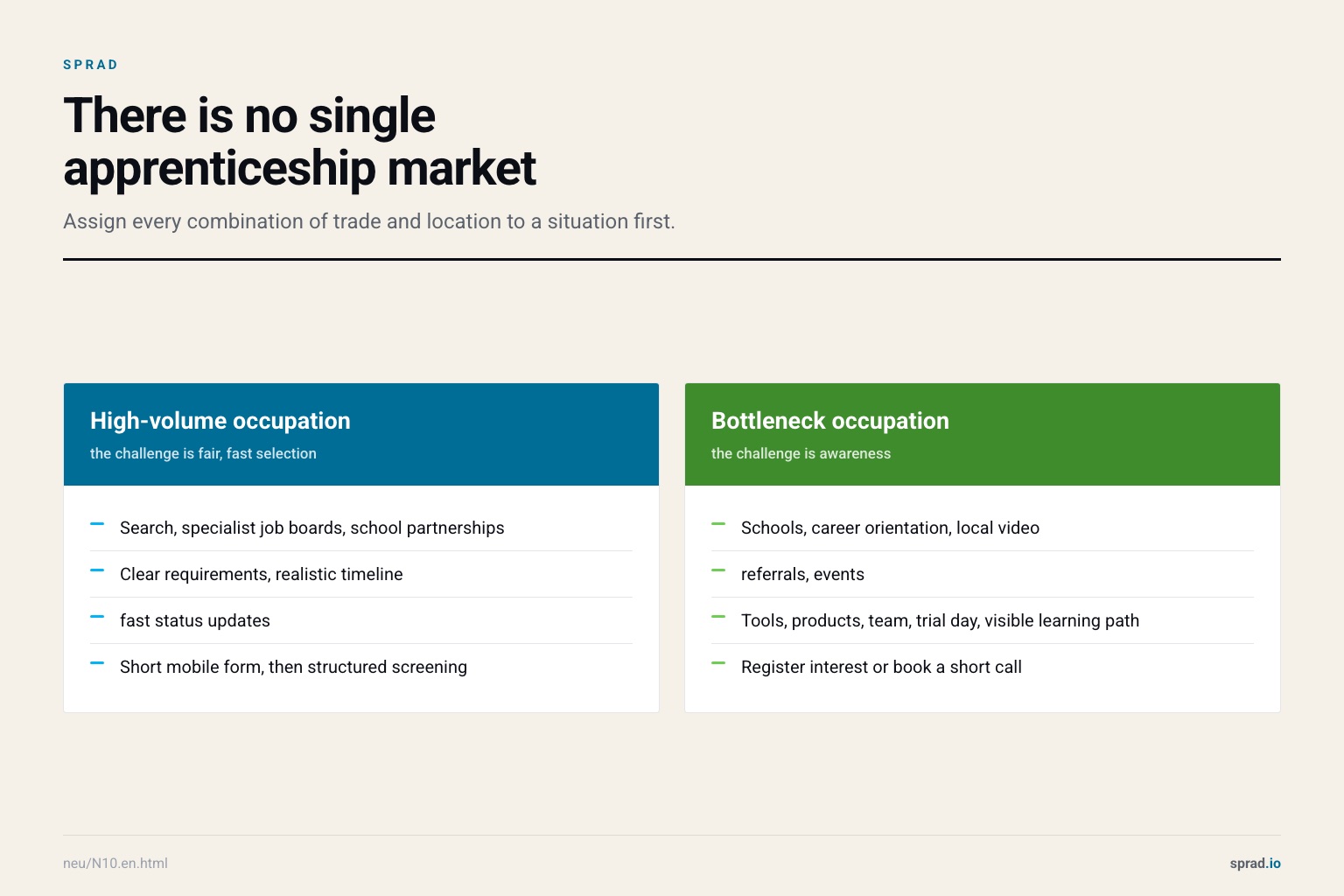 SPRAD

There is no single apprenticeship market

Assign every combination of trade and location to a situation first.

High-volume occupation
the challenge is fair, fast selection

– Search, specialist job boards, school partnerships
– Clear requirements, realistic timeline
– fast status updates
– Short mobile form, then structured screening

Bottleneck occupation
the challenge is awareness

– Schools, career orientation, local video
– referrals, events
– Tools, products, team, trial day, visible learning path
– Register interest or book a short call

neu/N10.en.html

sprad.io